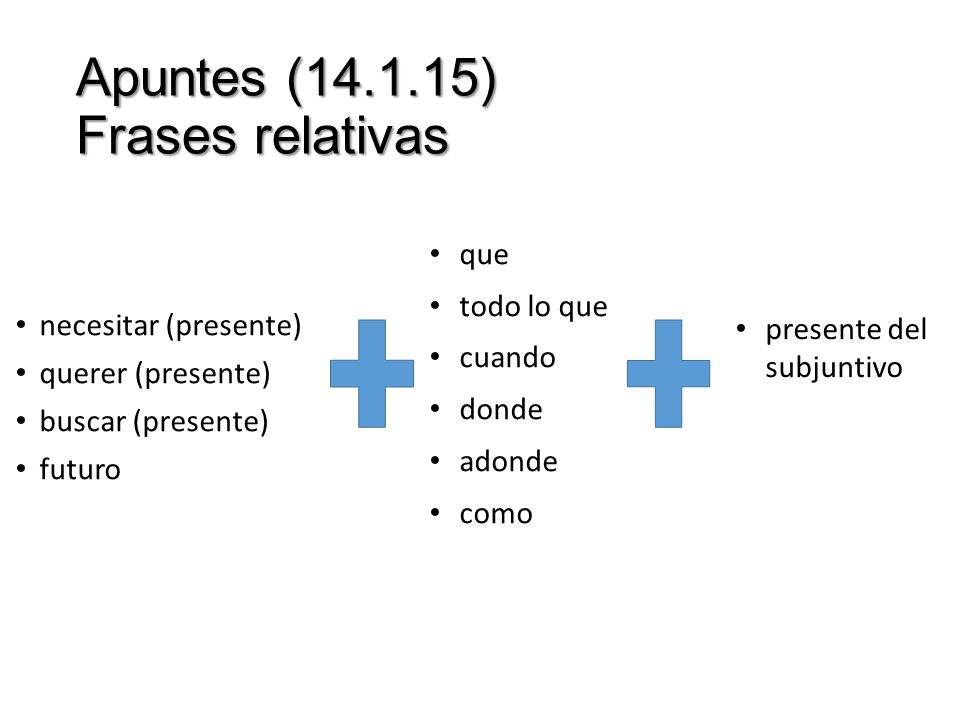 Apuntes (14.1.15)
Frases relativas

• necesitar (presente)
• querer (presente)
• buscar (presente)
• futuro

• que
• todo lo que
• cuando
• donde
• adonde
• como

• presente del subjuntivo